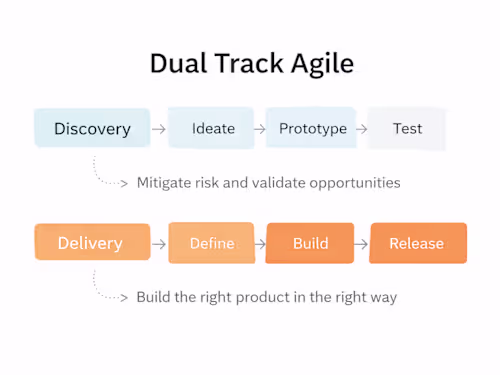 Dual Track Agile

Discovery → Ideate → Prototype → Test

Mitigate risk and validate opportunities

Delivery → Define → Build → Release

Build the right product in the right way